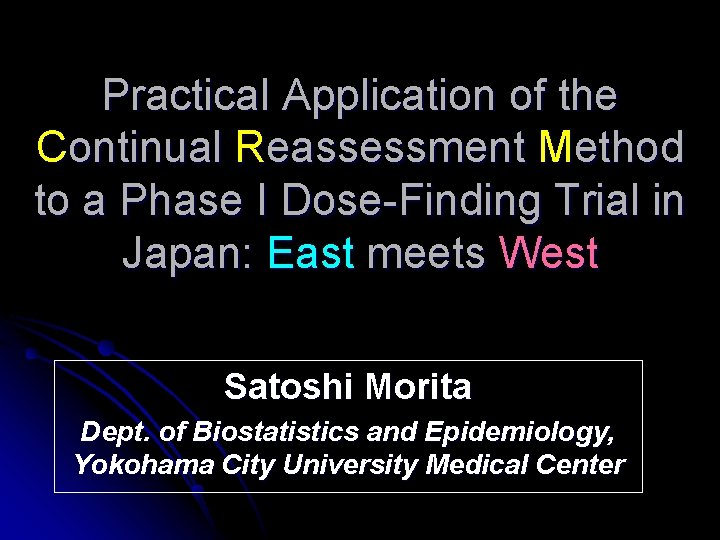 Practical Application of the Continual Reassessment Method to a Phase I Dose-Finding Trial in Japan: East meets West

Satoshi Morita

Dept. of Biostatistics and Epidemiology, Yokohama City University Medical Center